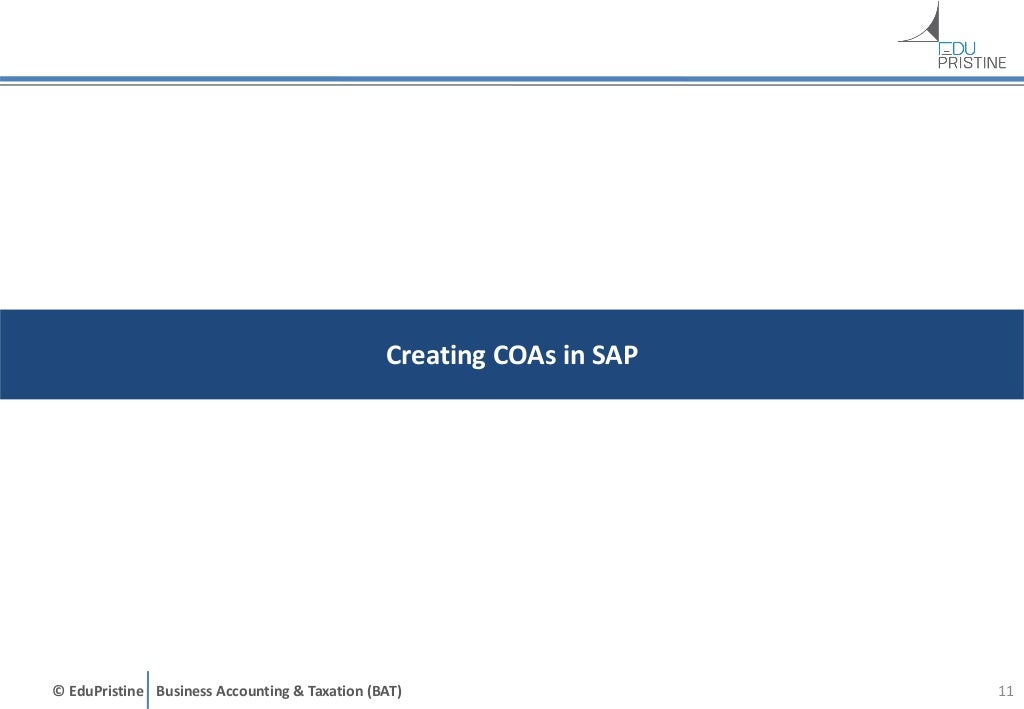 EDU
PRISTINE

Creating COAs in SAP

© EduPristine Business Accounting & Taxation (BAT)

11